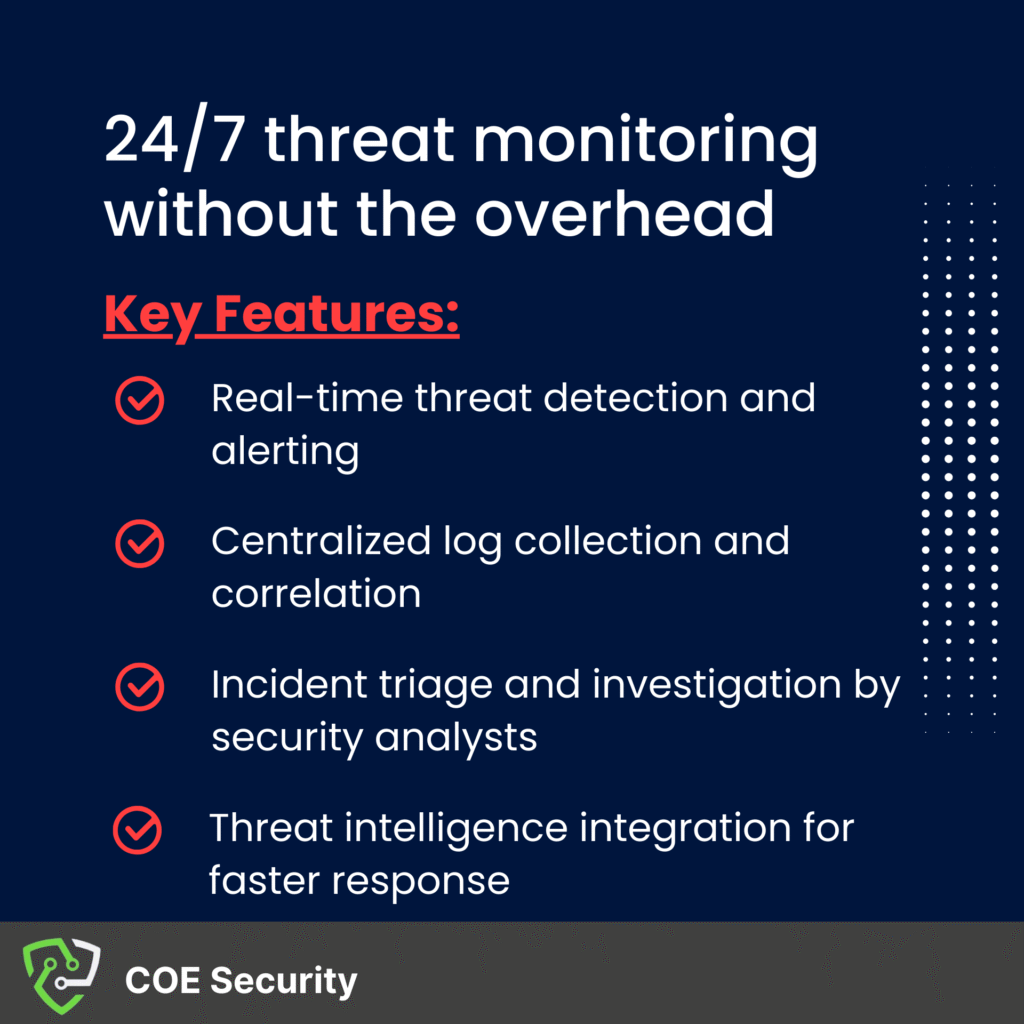 24/7 threat monitoring without the overhead

Key Features:

Real-time threat detection and alerting

Centralized log collection and correlation

Incident triage and investigation by security analysts

Threat intelligence integration for faster response

COE Security